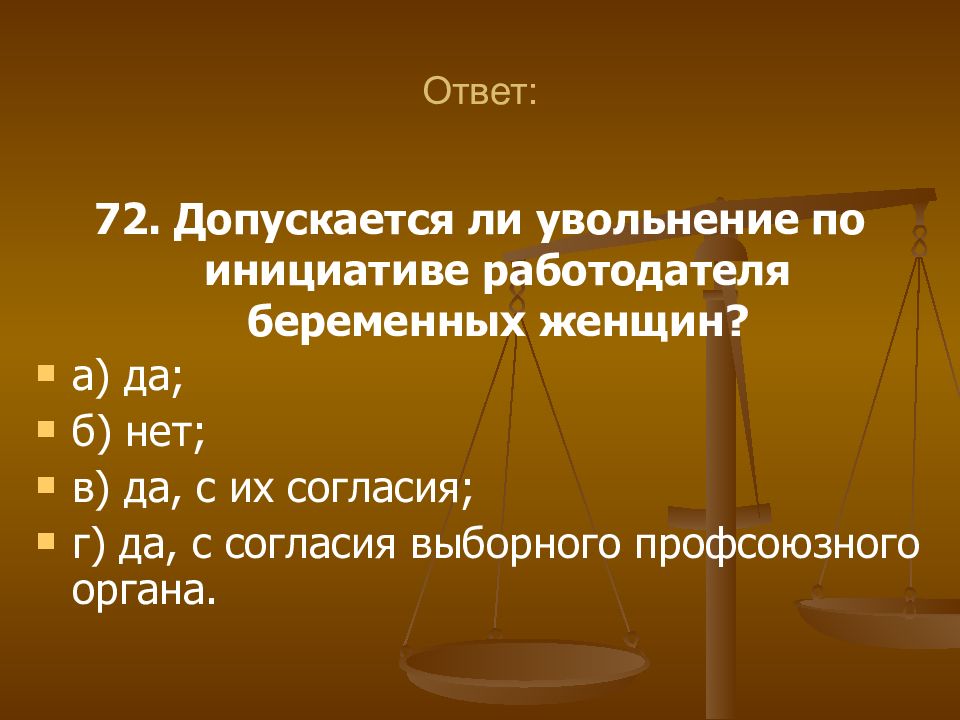 Ответ:

72. Допускается ли увольнение по инициативе работодателя беременных женщин?

а) да;
б) нет;
в) да, с их согласия;
г) да, с согласия выборного профсоюзного органа.